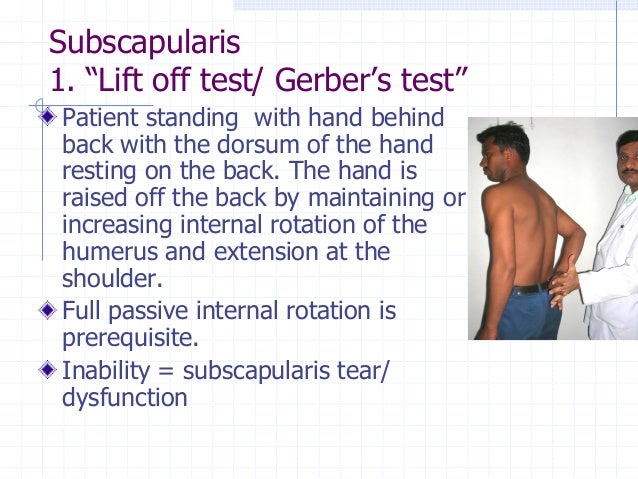 Subscapularis
1. “Lift off test/ Gerber’s test”

Patient standing  with hand behind back with the dorsum of the hand resting on the back. The hand is raised off the back by maintaining or increasing internal rotation of the humerus and extension at the shoulder.

Full passive internal rotation is prerequisite.

Inability = subscapularis tear/ dysfunction